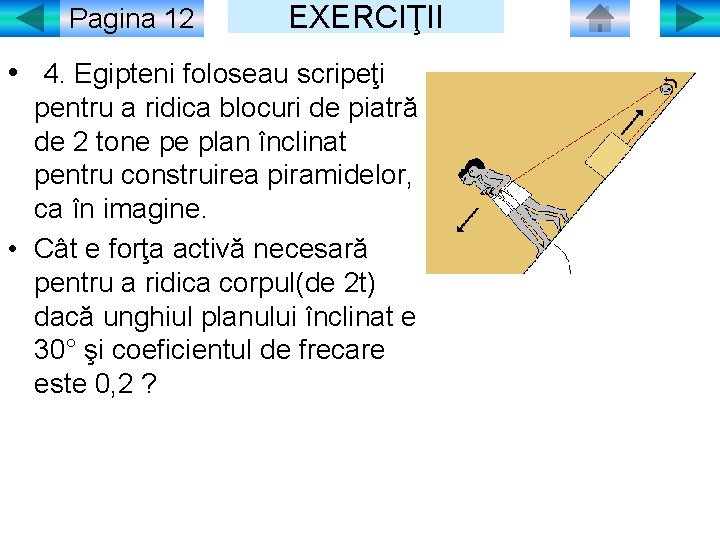 Pagina 12

EXERCIŢII

• 4. Egipteni foloseau scripeţi pentru a ridica blocuri de piatră de 2 tone pe plan înclinat pentru construirea piramidelor, ca în imagine.

• Cât e forţa activă necesară pentru a ridica corpul(de 2t) dacă unghiul planului înclinat e 30° şi coeficientul de frecare este 0,2 ?